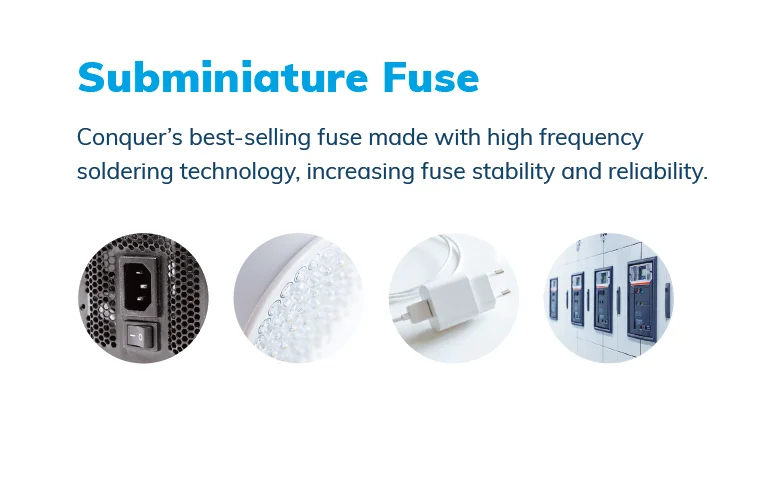 Subminiature Fuse

Conquer’s best-selling fuse made with high frequency soldering technology, increasing fuse stability and reliability.